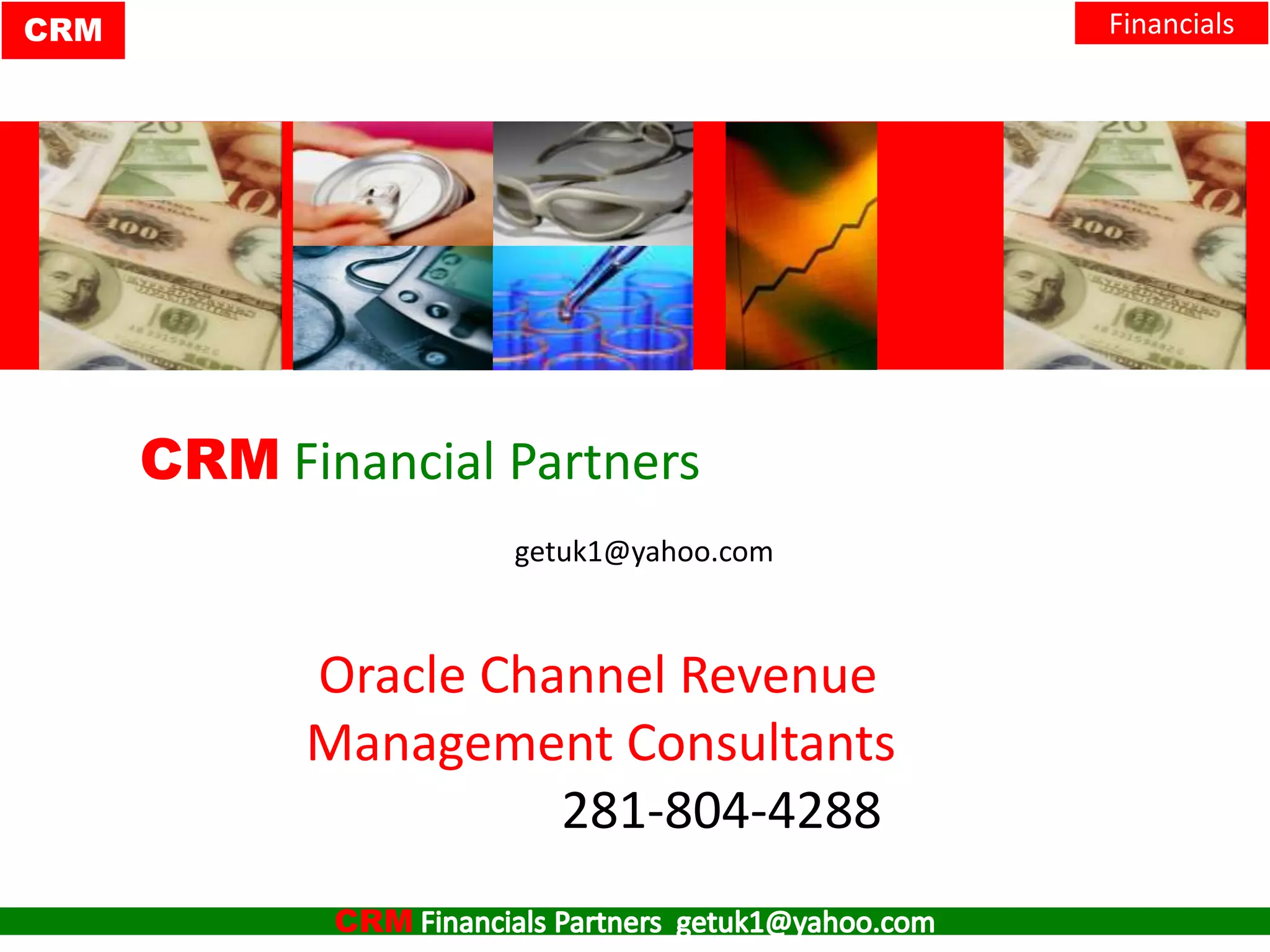 CRM

Financials

CRM Financial Partners

getuk1@yahoo.com

Oracle Channel Revenue Management Consultants

281-804-4288

CRM Financials Partners getuk1@yahoo.com